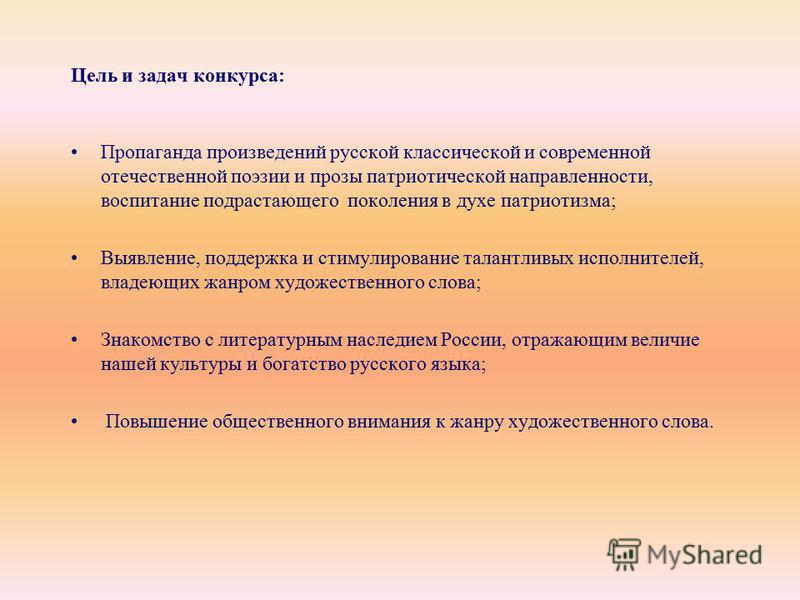 Цель и задач конкурса:

• Пропаганда произведений русской классической и современной отечественной поэзии и прозы патриотической направленности, воспитание подрастающего поколения в духе патриотизма;

• Выявление, поддержка и стимулирование талантливых исполнителей, владеющих жанром художественного слова;

• Знакомство с литературным наследием России, отражающим величие нашей культуры и богатство русского языка;

• Повышение общественного внимания к жанру художественного слова.

MyShared